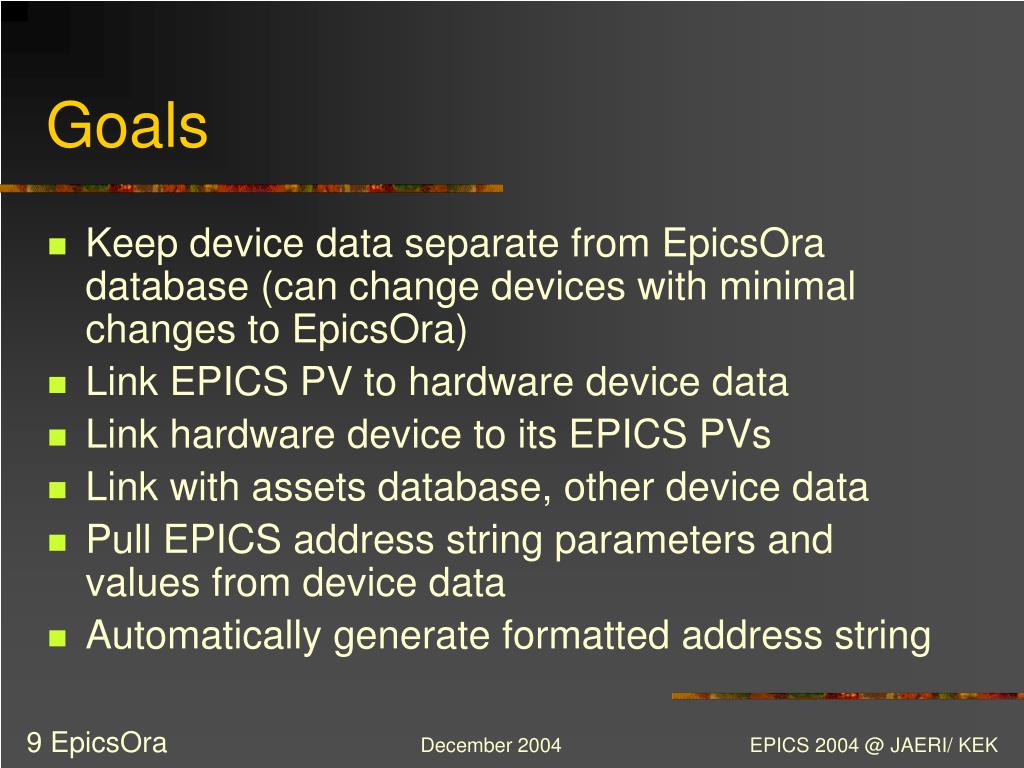 Goals

- Keep device data separate from EpicsOra database (can change devices with minimal changes to EpicsOra)
- Link EPICS PV to hardware device data
- Link hardware device to its EPICS PVs
- Link with assets database, other device data
- Pull EPICS address string parameters and values from device data
- Automatically generate formatted address string

9 EpicsOra

December 2004

EPICS 2004 @ JAERI/ KEK